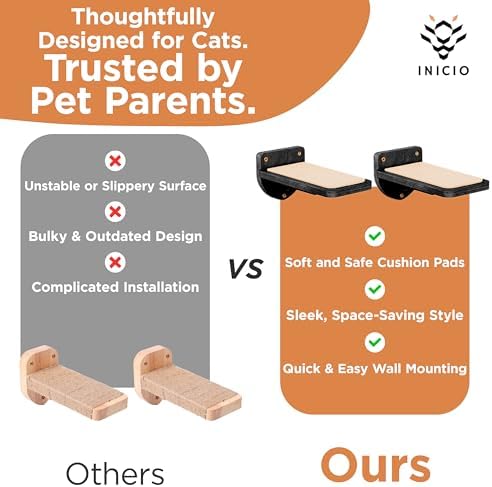 Thoughtfully Designed for Cats. Trusted by Pet Parents.

INICIO

Unstable or Slippery Surface

Bulky & Outdated Design

Complicated Installation

VS

Soft and Safe Cushion Pads

Sleek, Space-Saving Style

Quick & Easy Wall Mounting

Others

Ours